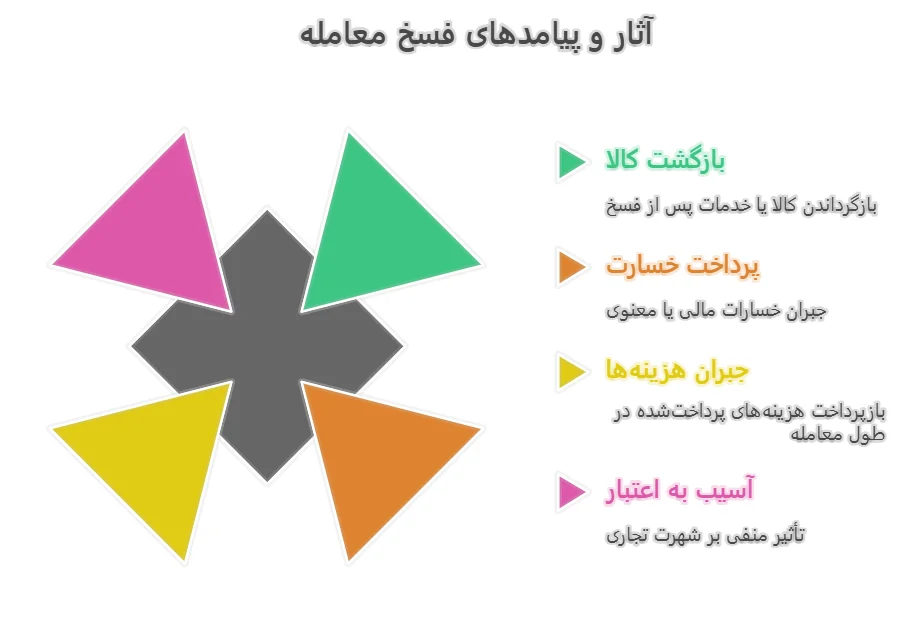 آثار و پیامدهای فسخ معامله

بازگشت کالا

بازگرداندن کالا یا خدمات پس از فسخ

پرداخت خسارت

جبران خسارات مالی یا معنوی

جبران هزینه‌ها

بازپرداخت هزینه‌های پرداخت‌شده در طول معامله

آسیب به اعتبار

تأثیر منفی بر شهرت تجاری